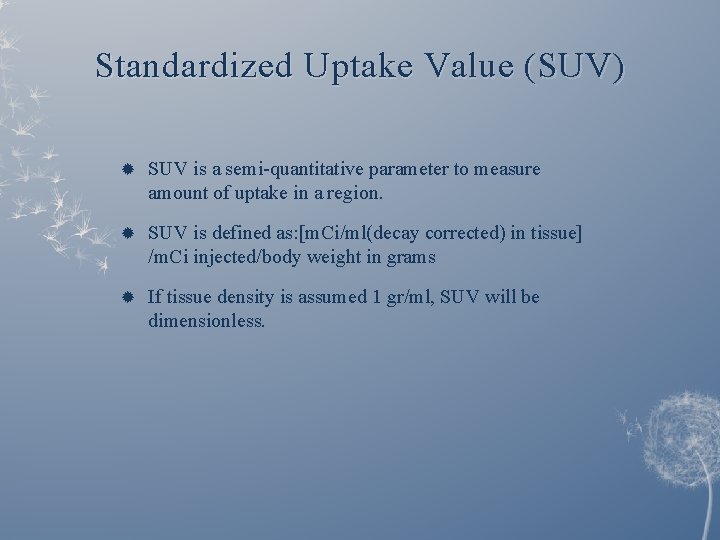 Standardized Uptake Value (SUV)

SUV is a semi-quantitative parameter to measure amount of uptake in a region.

SUV is defined as:[mCi/ml(decay corrected) in tissue] /mCi injected/body weight in grams

If tissue density is assumed 1 gr/ml, SUV will be dimensionless.